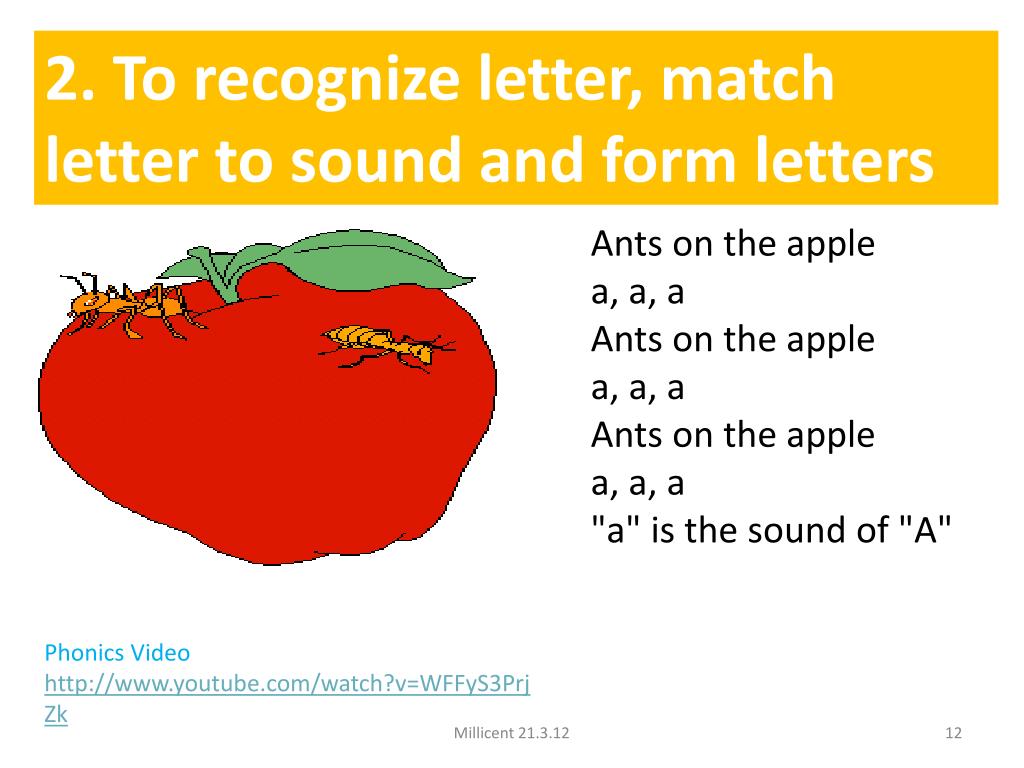 2. To recognize letter, match letter to sound and form letters

Ants on the apple
a, a, a
Ants on the apple
a, a, a
Ants on the apple
a, a, a
"a" is the sound of "A"

Phonics Video
http://www.youtube.com/watch?v=WFFyS3PrjZk

Millicent 21.3.12

12